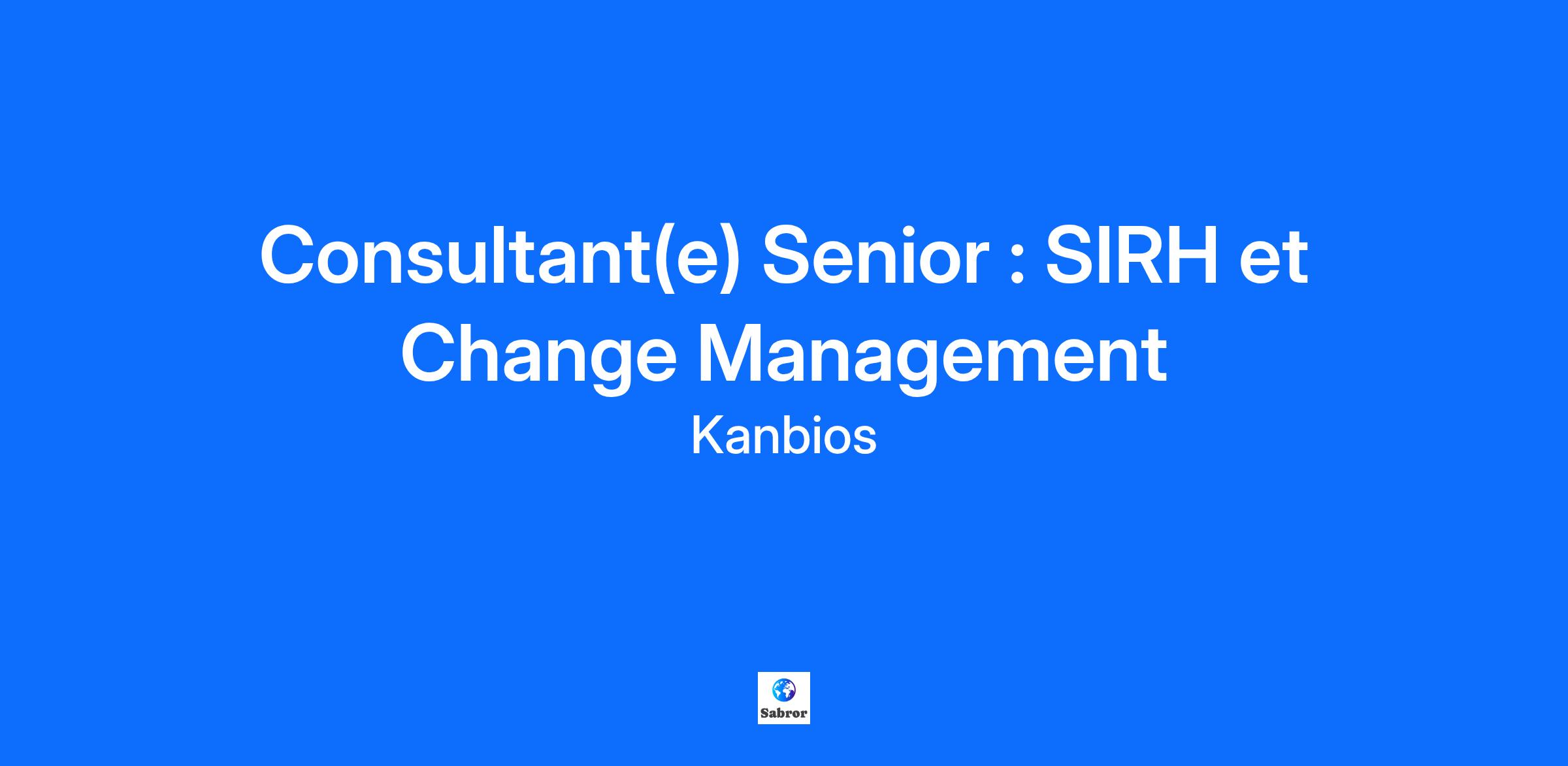 Consultant(e) Senior : SIRH et Change Management

Kanbios

Sabror